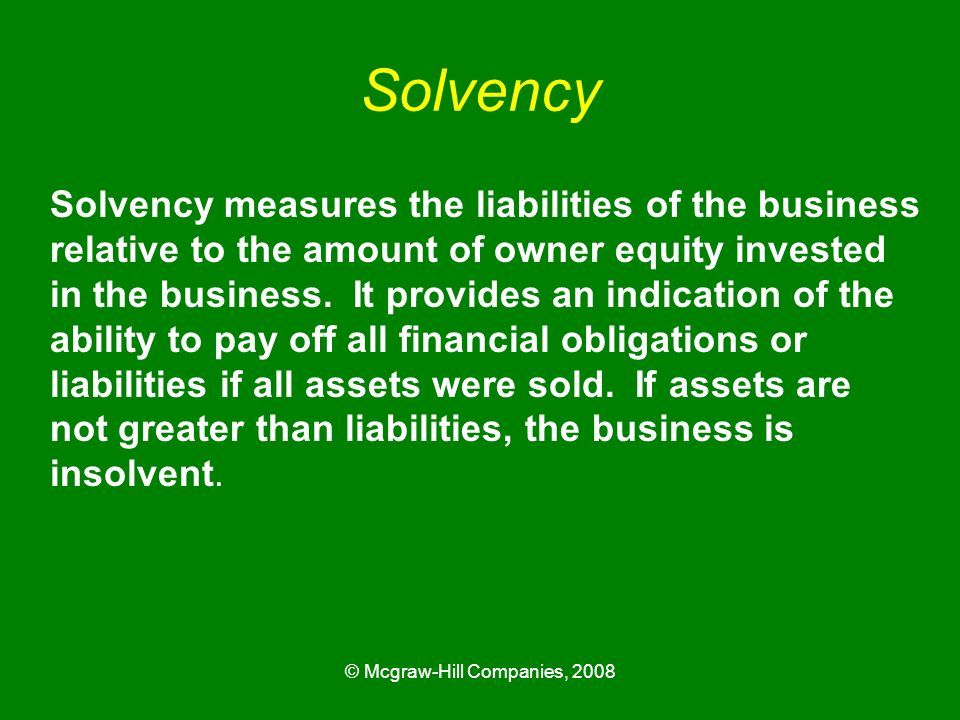 Solvency

Solvency measures the liabilities of the business relative to the amount of owner equity invested in the business. It provides an indication of the ability to pay off all financial obligations or liabilities if all assets were sold. If assets are not greater than liabilities, the business is insolvent.

© Mcgraw-Hill Companies, 2008